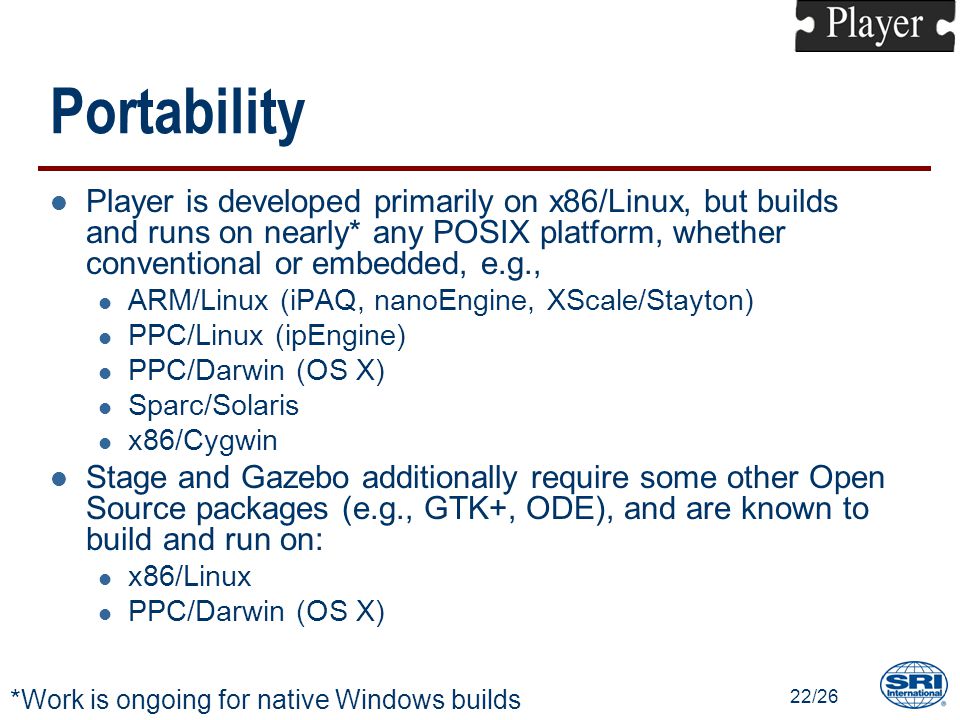 Player

Portability

Player is developed primarily on x86/Linux, but builds and runs on nearly* any POSIX platform, whether conventional or embedded, e.g.,

ARM/Linux (iPAQ, nanoEngine, XScale/Stayton)

PPC/Linux (ipEngine)

PPC/Darwin (OS X)

Sparc/Solaris

x86/Cygwin

Stage and Gazebo additionally require some other Open Source packages (e.g., GTK+, ODE), and are known to build and run on:

x86/Linux

PPC/Darwin (OS X)

*Work is ongoing for native Windows builds

22/26

SRI International